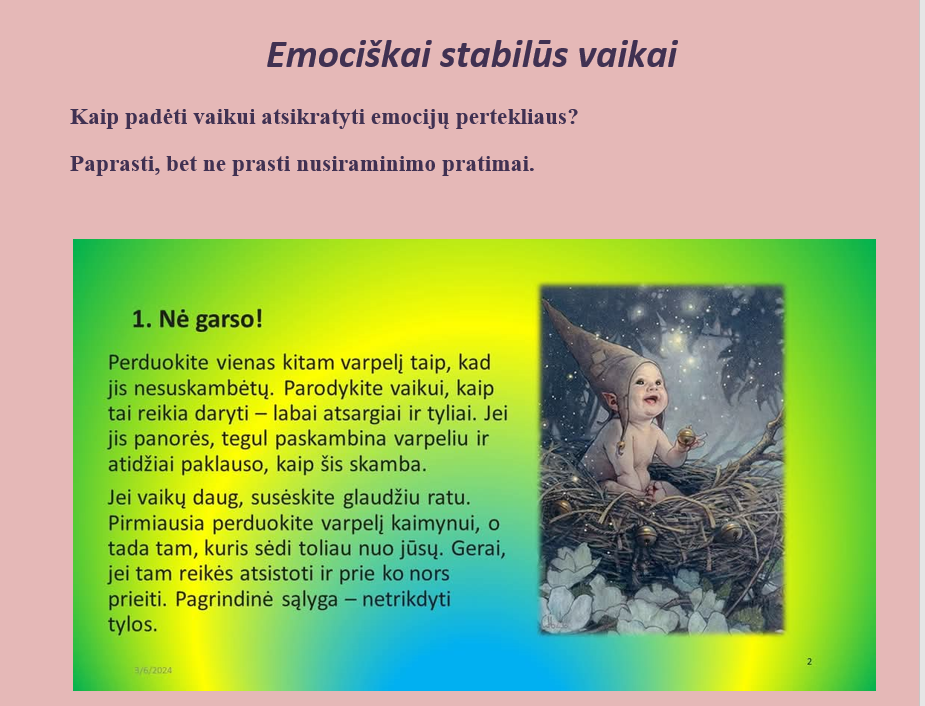 Emociškai stabilūs vaikai

Kaip padėti vaikui atsikratyti emocijų pertekliaus?

Paprasti, bet ne prasti nusiraminimo pratimai.

1. Nė garso!

Perduokite vienas kitam varpelį taip, kad jis nesuskambėtų. Parodykite vaikui, kaip tai reikia daryti – labai atsargiai ir tyliai. Jei jis panorės, tegul paskambina varpeliu ir atidžiai paklauso, kaip šis skamba.

Jei vaikų daug, susėskite glaudžiu ratu. Pirmiausia perduokite varpelį kaimynui, o tada tam, kuris sėdi toliau nuo jūsų. Gerai, jei tam reikės atsistoti ir prie ko nors prieiti. Pagrindinė sąlyga – netrikdyti tylos.

3/6/2024

2